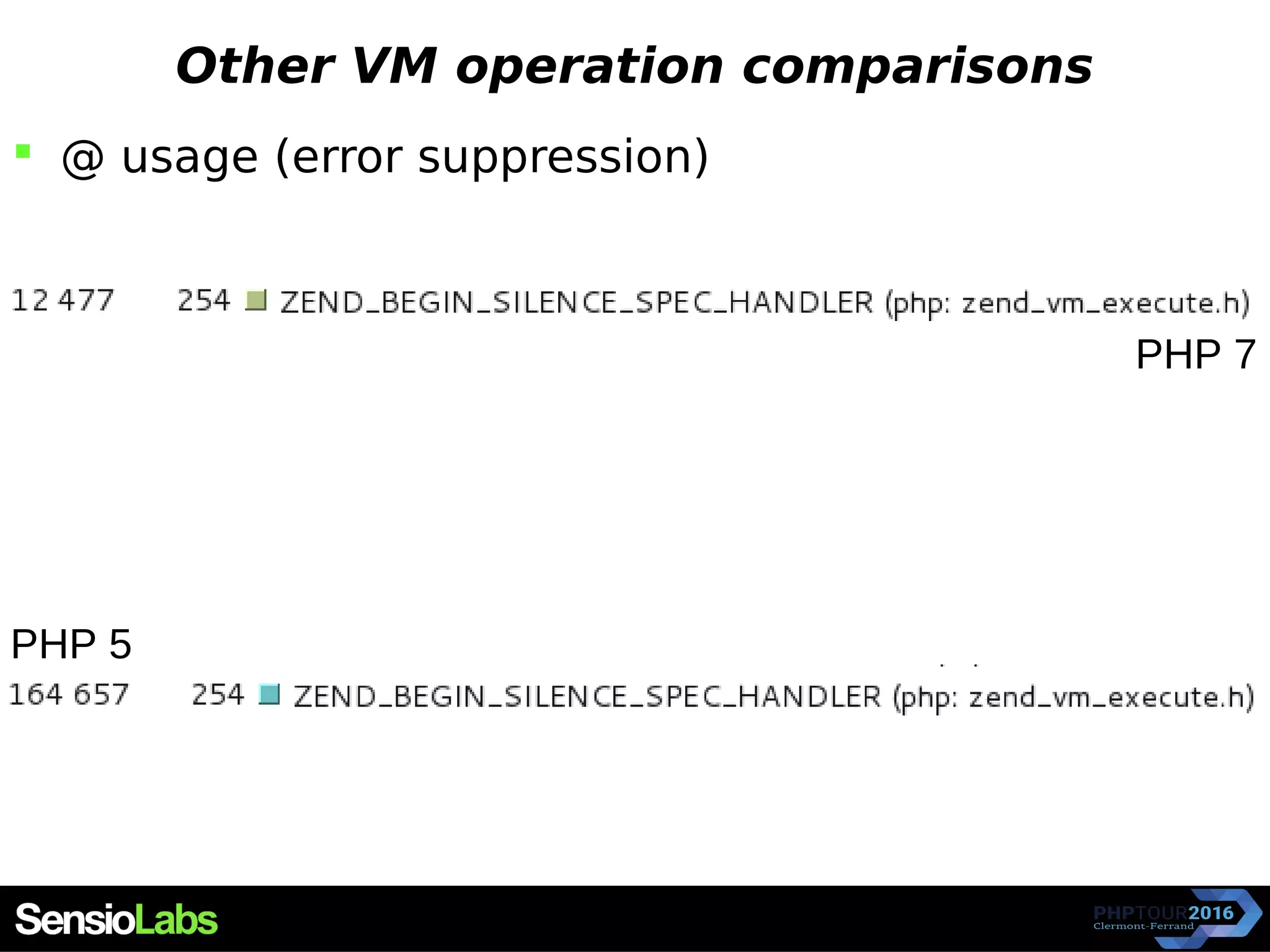 Other VM operation comparisons

@ usage (error suppression)

12 477 254 ZEND_BEGIN_SILENCE_SPEC_HANDLER (php: zend_vm_execute.h)

PHP 7

PHP 5

164 657 254 ZEND_BEGIN_SILENCE_SPEC_HANDLER (php: zend_vm_execute.h)

SensioLabs

PHPTOUR2016 Clermont-Ferrand